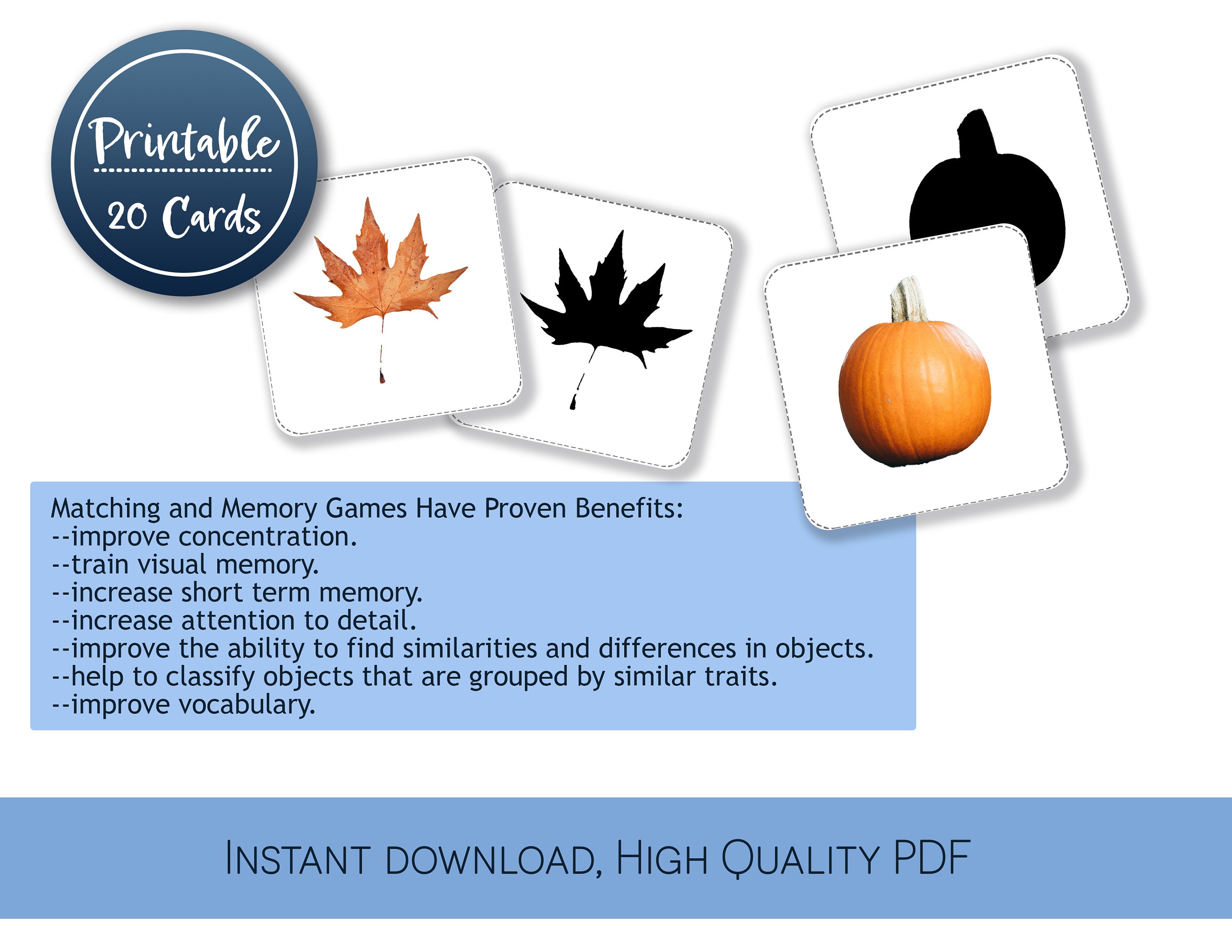 Printable
20 Cards

Matching and Memory Games Have Proven Benefits:
--improve concentration.
--train visual memory.
--increase short term memory.
--increase attention to detail.
--improve the ability to find similarities and differences in objects.
--help to classify objects that are grouped by similar traits.
--improve vocabulary.

Instant download, High Quality PDF